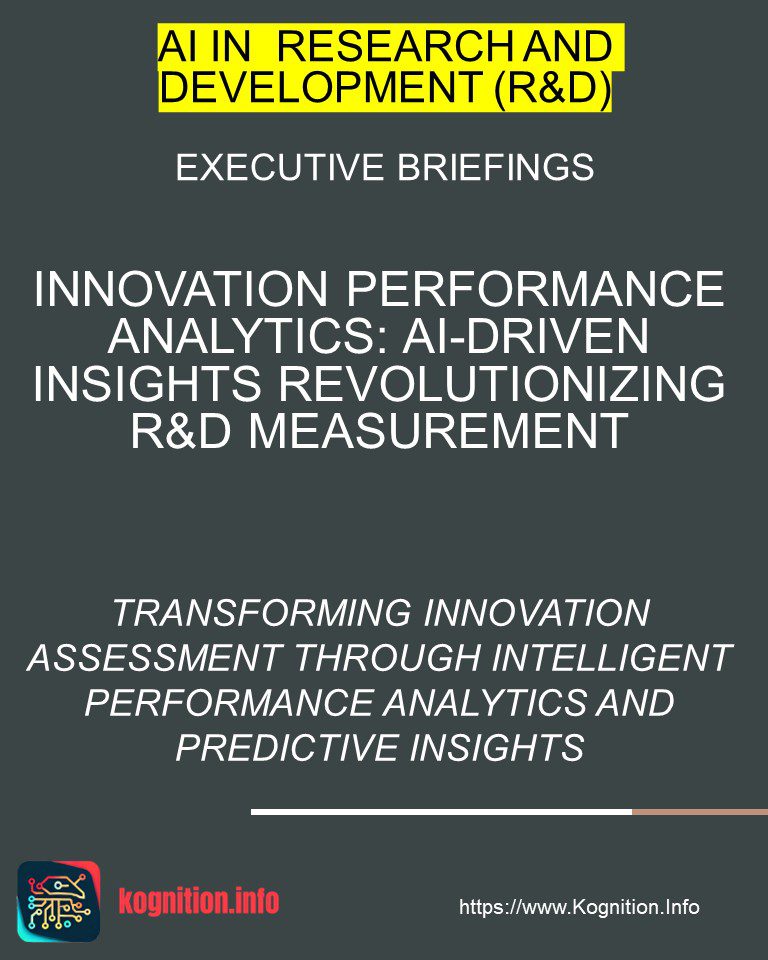 AI IN RESEARCH AND DEVELOPMENT (R&D)

EXECUTIVE BRIEFINGS

INNOVATION PERFORMANCE ANALYTICS: AI-DRIVEN INSIGHTS REVOLUTIONIZING R&D MEASUREMENT

TRANSFORMING INNOVATION ASSESSMENT THROUGH INTELLIGENT PERFORMANCE ANALYTICS AND PREDICTIVE INSIGHTS

kognition.info

https://www.Kognition.Info